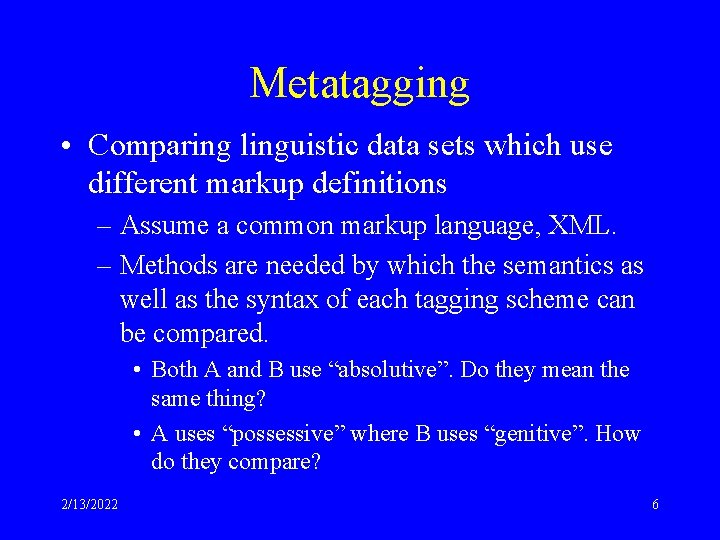 Metatagging

• Comparing linguistic data sets which use different markup definitions

– Assume a common markup language, XML.

– Methods are needed by which the semantics as well as the syntax of each tagging scheme can be compared.

• Both A and B use “absolutive”. Do they mean the same thing?

• A uses “possessive” where B uses “genitive”. How do they compare?

2/13/2022

6